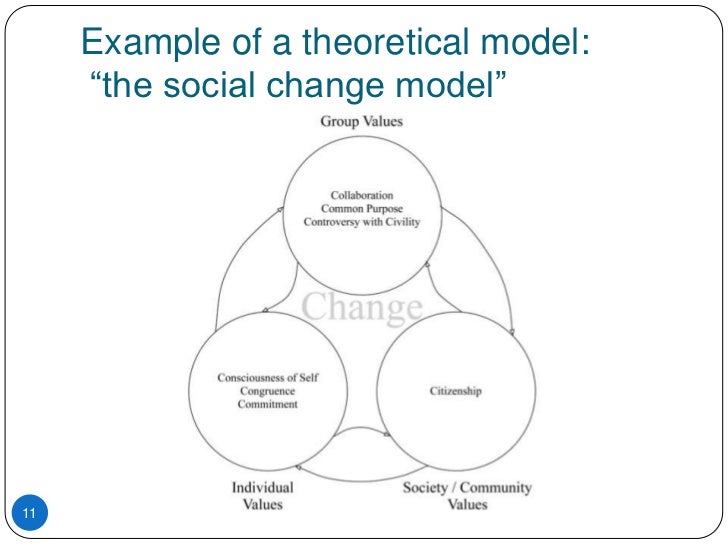 Example of a theoretical model:
“the social change model”

Group Values

Collaboration
Common Purpose
Controversy with Civility

Change

Consciousness of Self
Congruence
Commitment

Citizenship

Individual
Values

Society / Community
Values

11